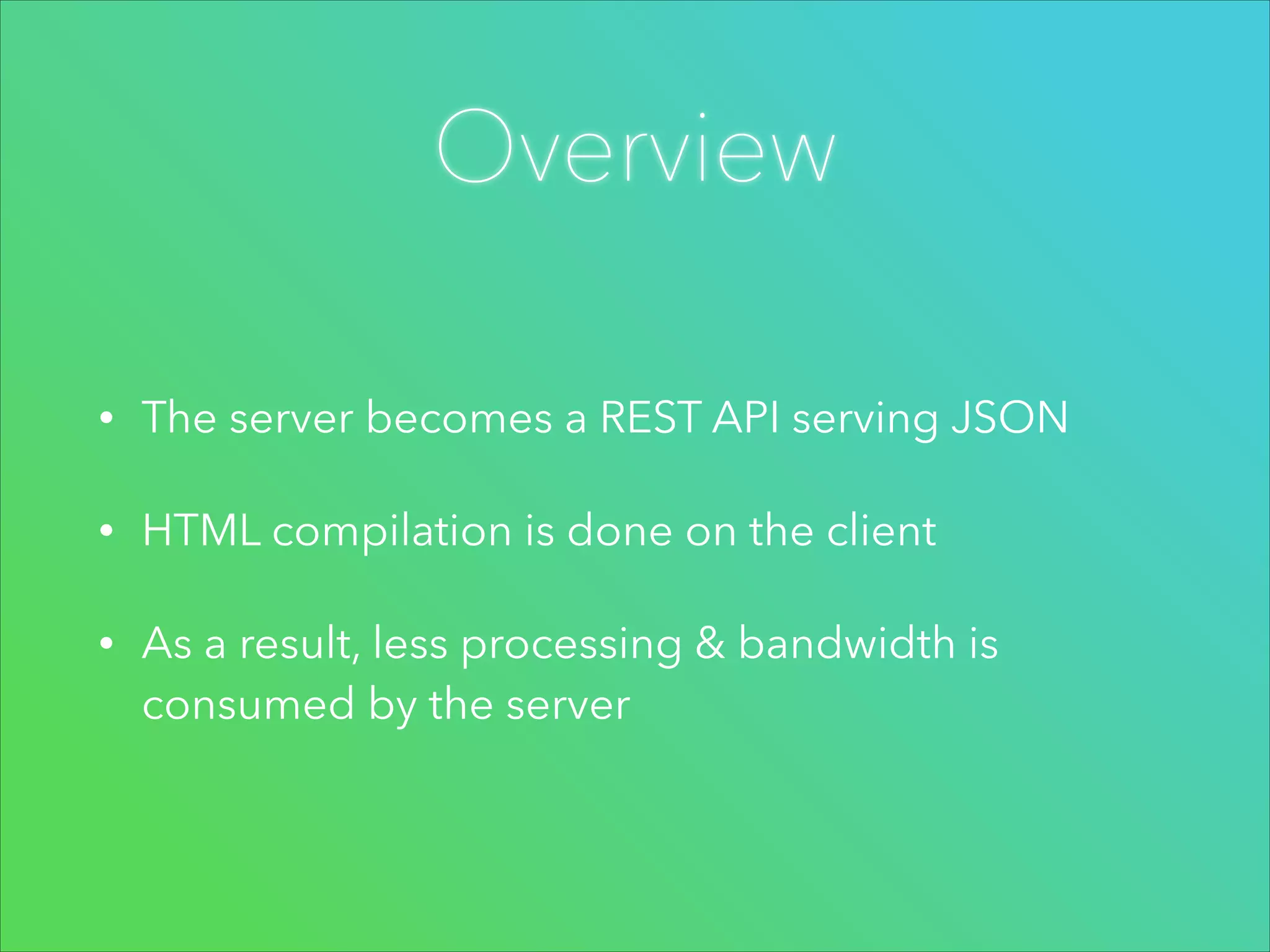 Overview

• The server becomes a REST API serving JSON

• HTML compilation is done on the client

• As a result, less processing & bandwidth is consumed by the server